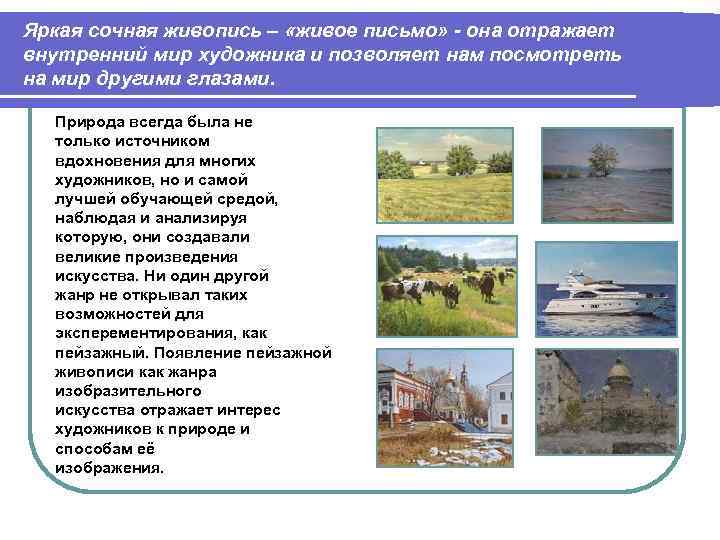 Яркая сочная живопись – «живое письмо» - она отражает внутренний мир художника и позволяет нам посмотреть на мир другими глазами.

Природа всегда была не только источником вдохновения для многих художников, но и самой лучшей обучающей средой, наблюдая и анализируя которую, они создавали великие произведения искусства. Ни один другой жанр не открывал таких возможностей для эксперементирования, как пейзажный. Появление пейзажной живописи как жанра изобразительного искусства отражает интерес художников к природе и способам её изображения.